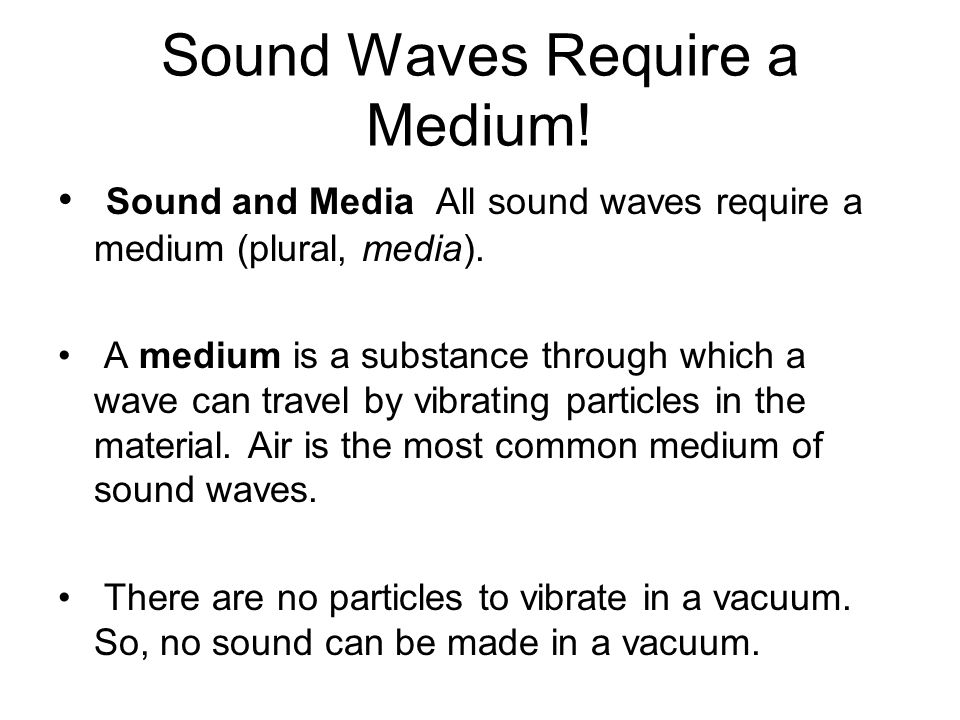 Sound Waves Require a Medium!

• Sound and Media All sound waves require a medium (plural, media).

• A medium is a substance through which a wave can travel by vibrating particles in the material. Air is the most common medium of sound waves.

• There are no particles to vibrate in a vacuum. So, no sound can be made in a vacuum.